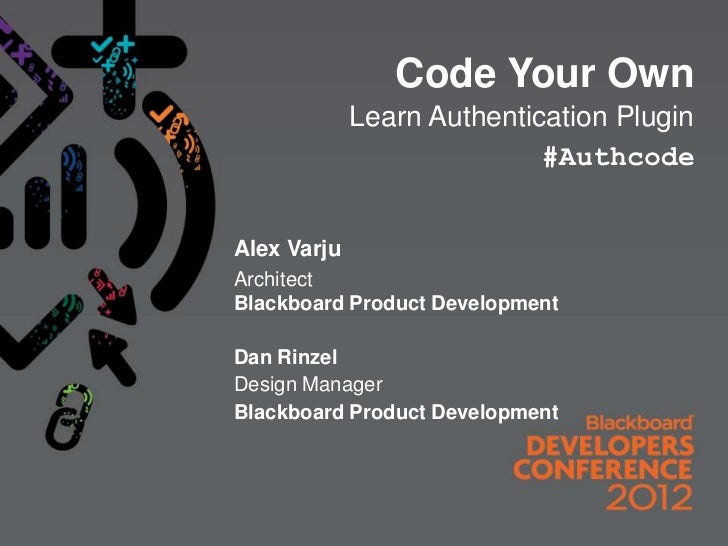 Code Your Own
Learn Authentication Plugin
#Authcode

Alex Varju
Architect
Blackboard Product Development

Dan Rinzel
Design Manager
Blackboard Product Development

Blackboard
DEVELOPERS
CONFERENCE
2012